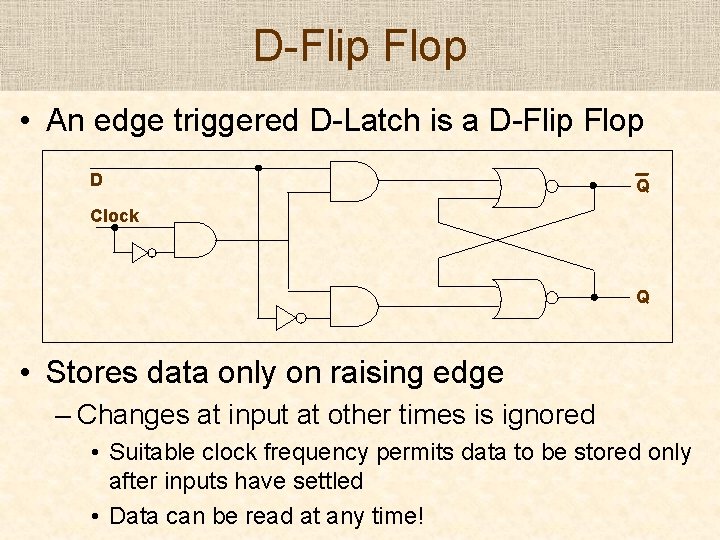 D-Flip Flop

• An edge triggered D-Latch is a D-Flip Flop

D

Clock

$\overline{Q}$

Q

• Stores data only on raising edge

– Changes at input at other times is ignored

• Suitable clock frequency permits data to be stored only after inputs have settled

• Data can be read at any time!